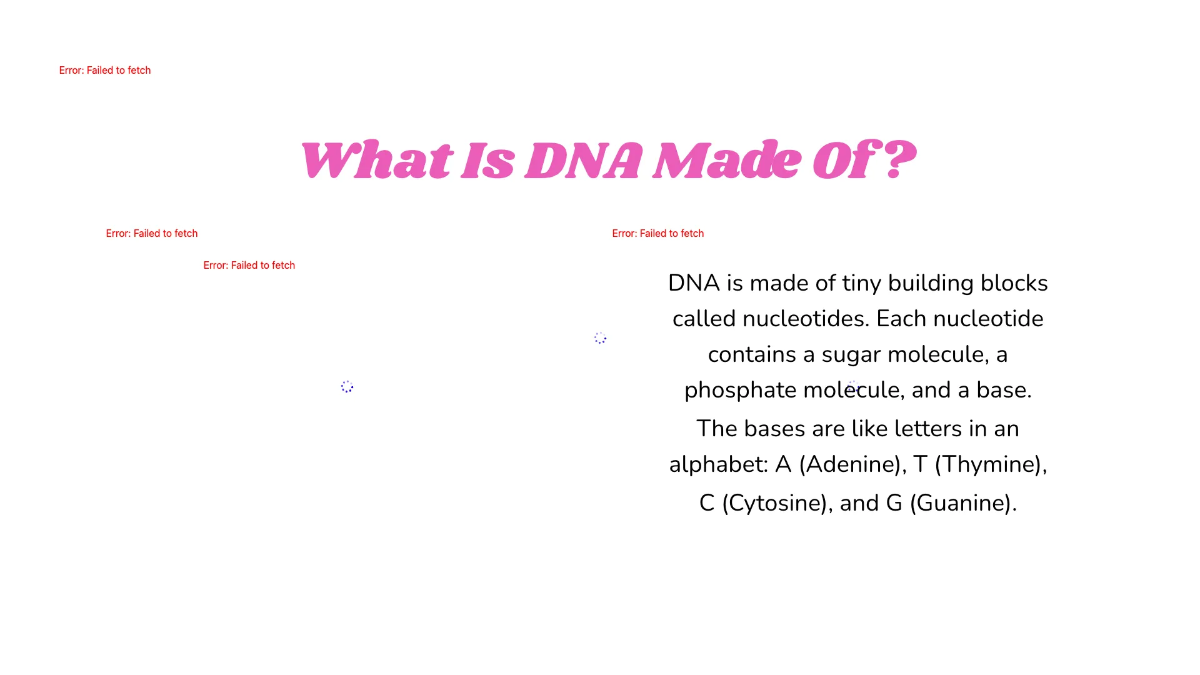 Error: Failed to fetch

What Is DNA Made Of?

Error: Failed to fetch

Error: Failed to fetch

Error: Failed to fetch

DNA is made of tiny building blocks called nucleotides. Each nucleotide contains a sugar molecule, a phosphate molecule, and a base. The bases are like letters in an alphabet: A (Adenine), T (Thymine), C (Cytosine), and G (Guanine).